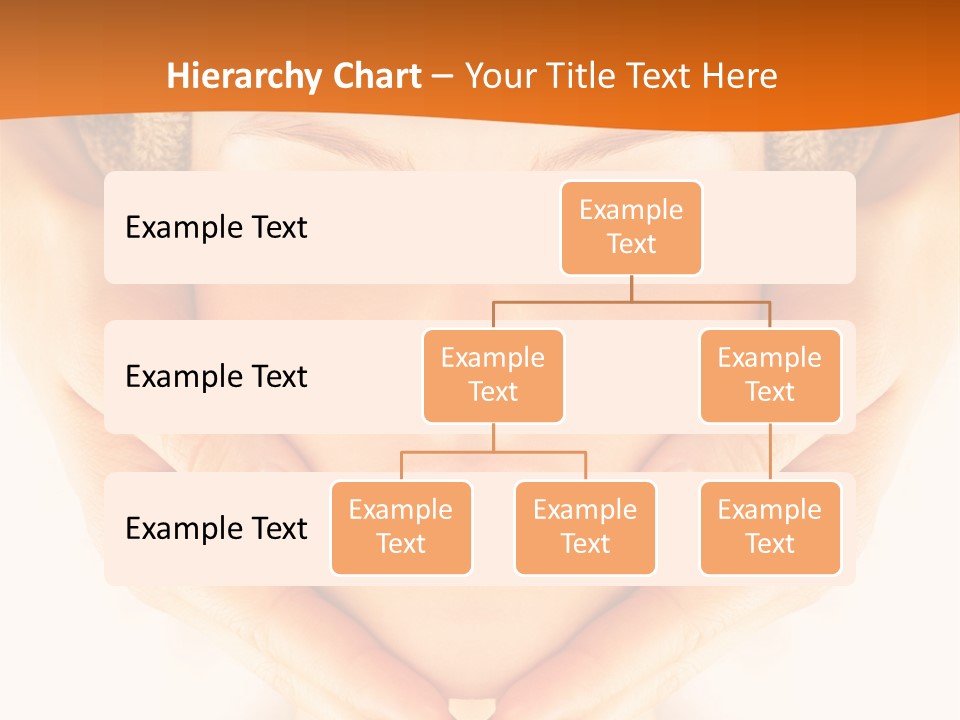 Hierarchy Chart – Your Title Text Here

Example Text

Example Text

Example Text

Example Text

Example Text

Example Text

Example Text

Example Text

Example Text